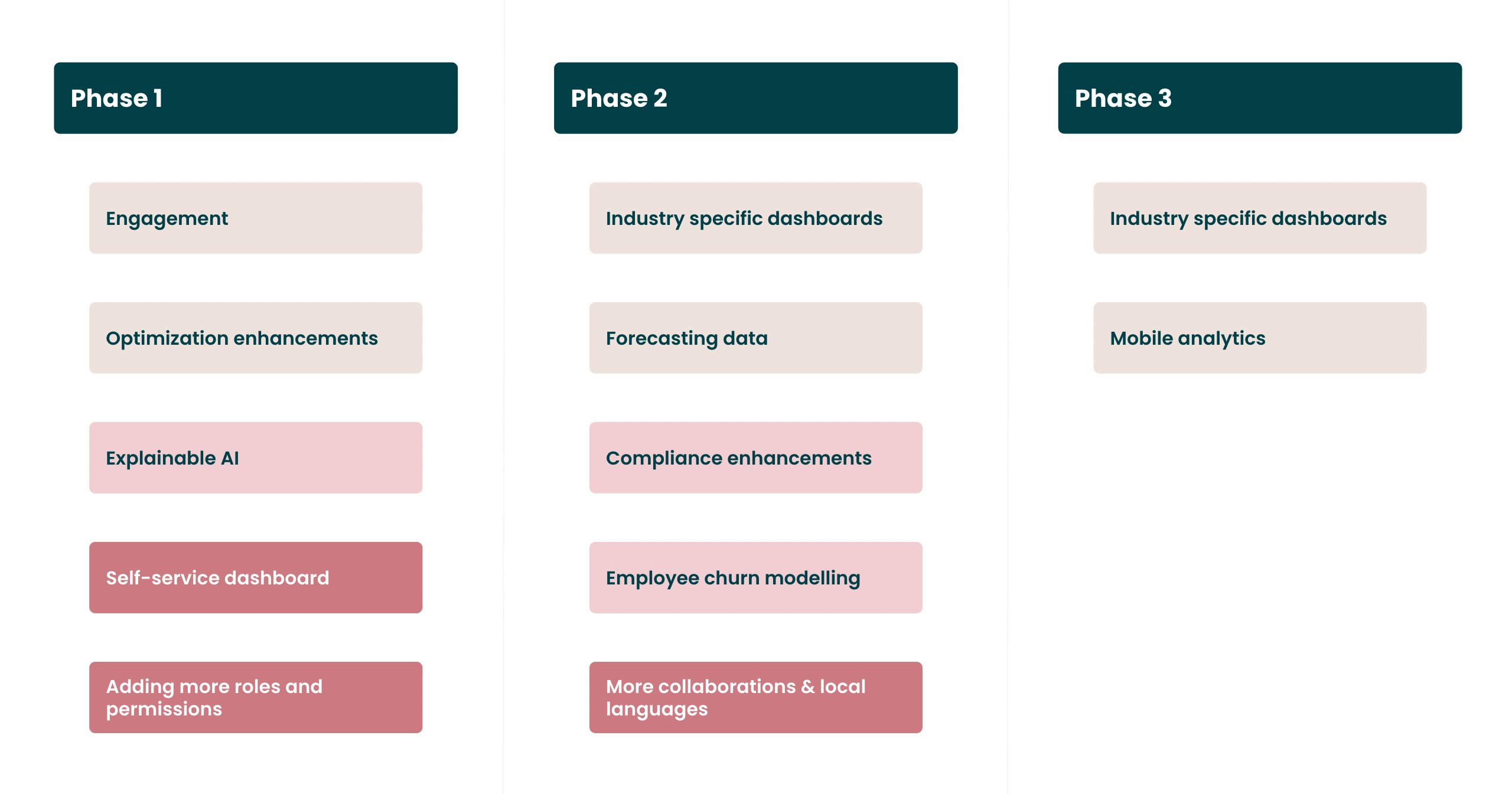 Phase 1

Engagement

Optimization enhancements

Explainable AI

Self-service dashboard

Adding more roles and permissions

Phase 2

Industry specific dashboards

Forecasting data

Compliance enhancements

Employee churn modelling

More collaborations & local languages

Phase 3

Industry specific dashboards

Mobile analytics